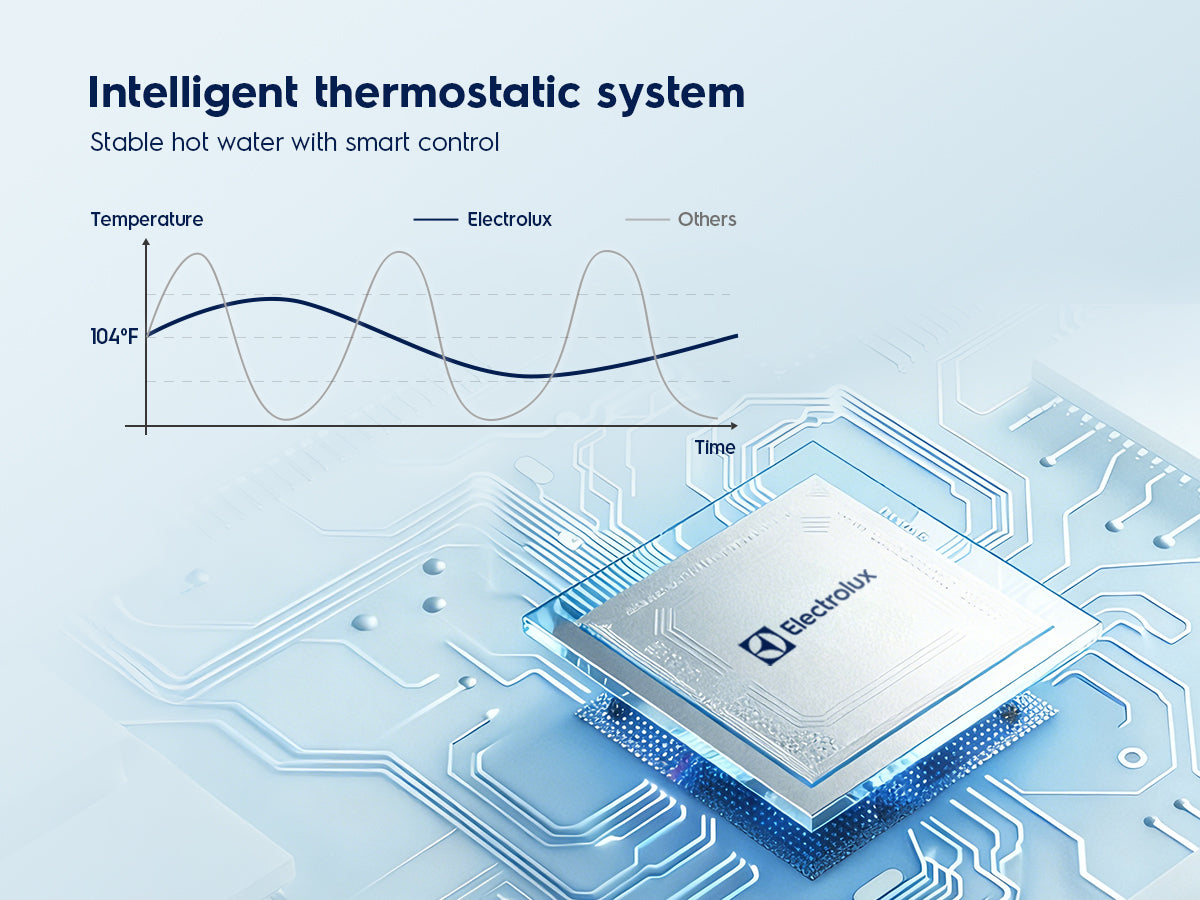 Intelligent thermostatic system
Stable hot water with smart control

Temperature
Electrolux
Others
104°F
Time

Electrolux